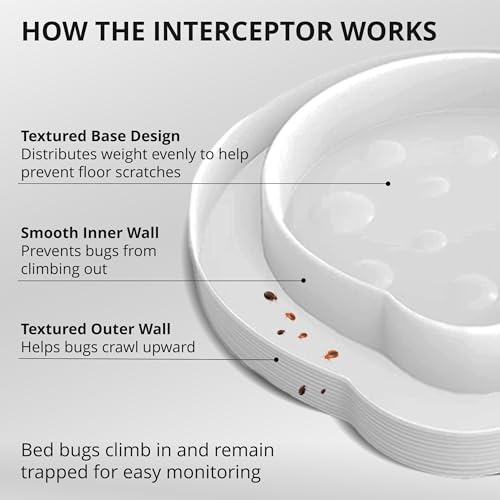 HOW THE INTERCEPTOR WORKS

Textured Base Design
Distributes weight evenly to help prevent floor scratches

Smooth Inner Wall
Prevents bugs from climbing out

Textured Outer Wall
Helps bugs crawl upward

Bed bugs climb in and remain trapped for easy monitoring